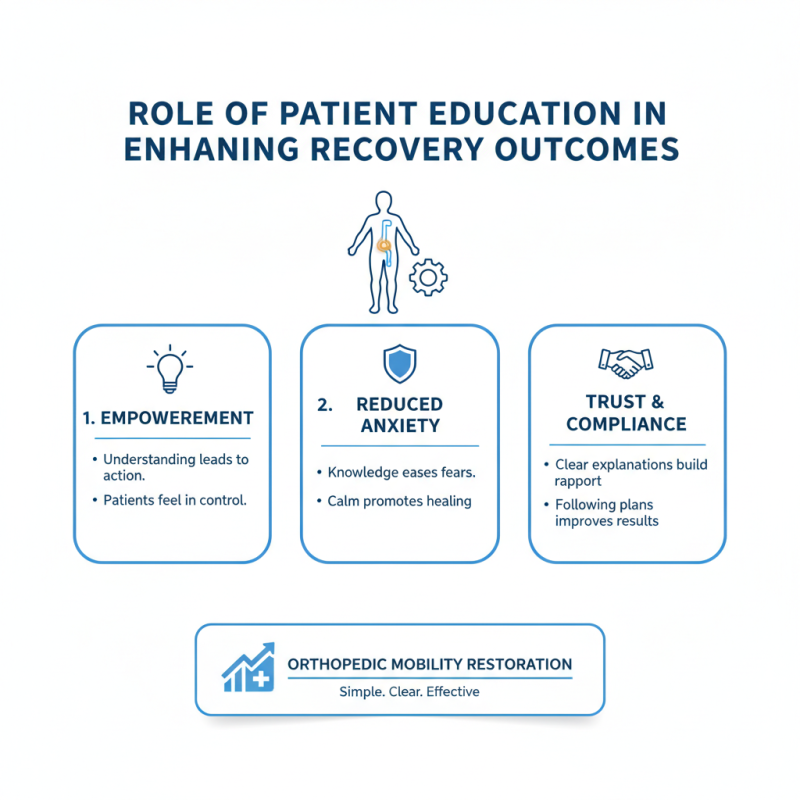 ROLE OF PATIENT EDUCATION IN ENHANING RECOVERY OUTCOMES

1. EMPOWEREMENT

• Understanding leads to action.
• Patients feel in control.

2. REDUCED ANXIETY

• Knowledge eases fears.
• Calm promotes healing

TRUST & COMPLIANCE

• Clear explanations build rapport
• Following plans improves results

ORTHOPEDIC MOBILITY RESTORATION
Simple. Clear. Effective